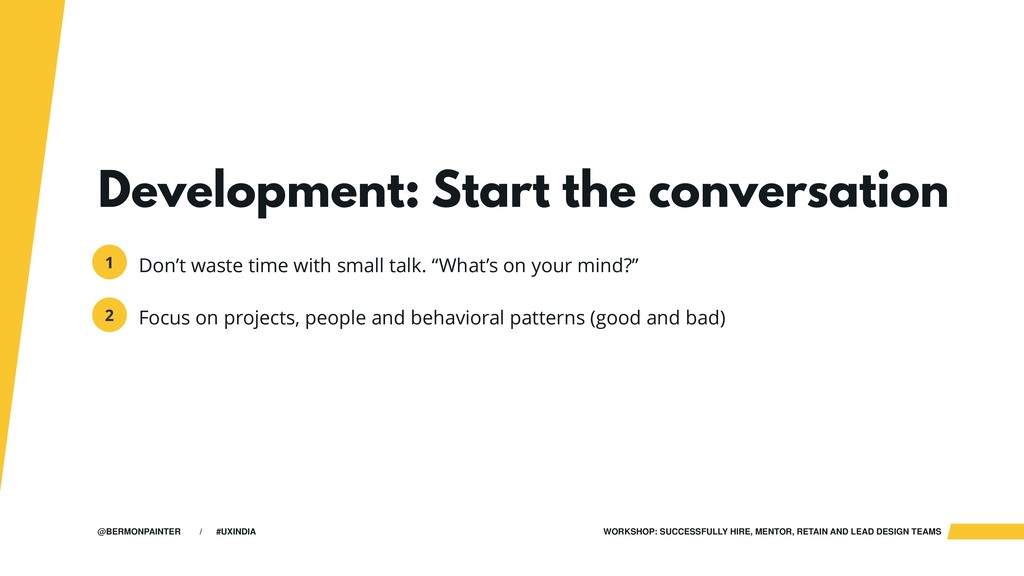 Development: Start the conversation

1 Don’t waste time with small talk. “What’s on your mind?”

2 Focus on projects, people and behavioral patterns (good and bad)

@BERMONPAINTER / #UXINDIA

WORKSHOP: SUCCESSFULLY HIRE, MENTOR, RETAIN AND LEAD DESIGN TEAMS